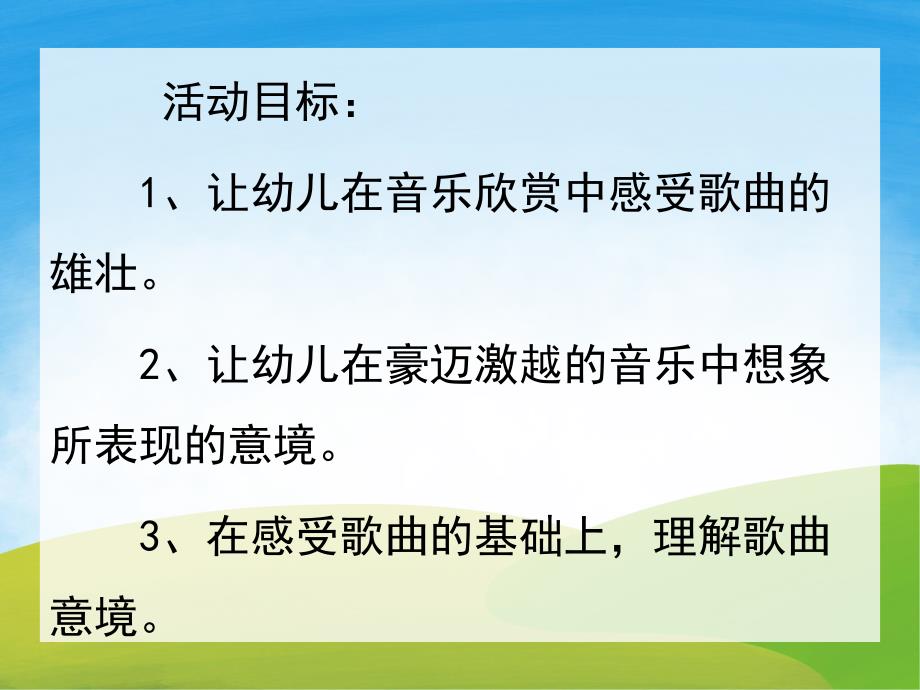 活动目标：

1、让幼儿在音乐欣赏中感受歌曲的雄壮。

2、让幼儿在豪迈激越的音乐中想象所表现的意境。

3、在感受歌曲的基础上，理解歌曲意境。